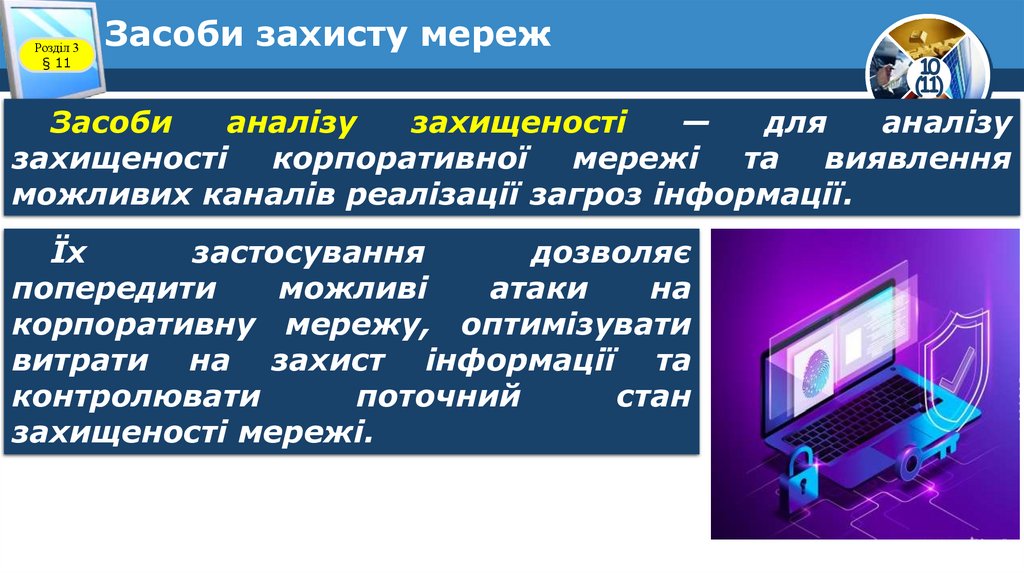 Розділ 3
§ 11

Засоби захисту мереж

10
(11)

Засоби аналізу захищеності — для аналізу захищеності корпоративної мережі та виявлення можливих каналів реалізації загроз інформації.

Їх застосування дозволяє попередити можливі атаки на корпоративну мережу, оптимізувати витрати на захист інформації та контролювати поточний стан захищеності мережі.